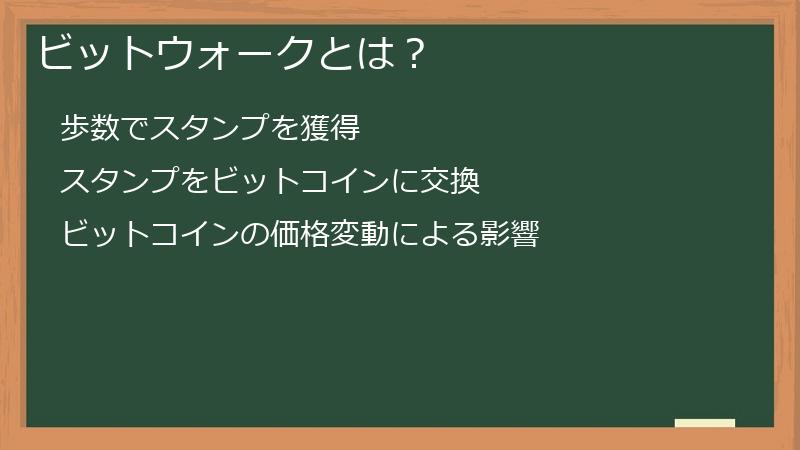 ビットウォークとは？

歩数でスタンプを獲得

スタンプをビットコインに交換

ビットコインの価格変動による影響